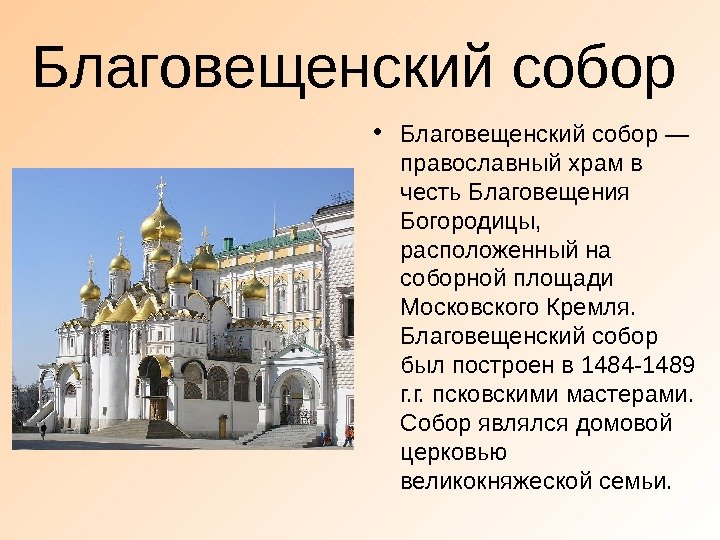 Благовещенский собор

• Благовещенский собор — православный храм в честь Благовещения Богородицы, расположенный на соборной площади Московского Кремля. Благовещенский собор был построен в 1484-1489 г.г. псковскими мастерами. Собор являлся домовой церковью великокняжеской семьи.